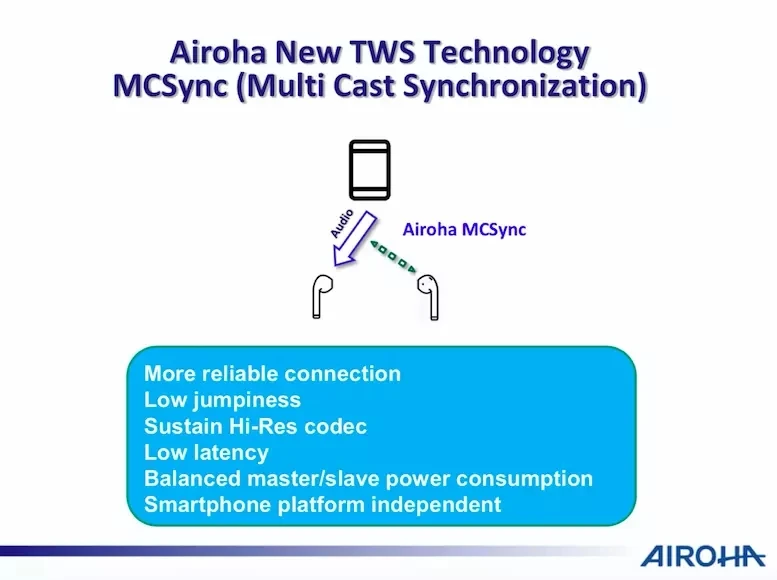 Airoha New TWS Technology
MCSync (Multi Cast Synchronization)

Audio

Airoha MCSync

More reliable connection
Low jumpiness
Sustain Hi-Res codec
Low latency
Balanced master/slave power consumption
Smartphone platform independent

AIROHA